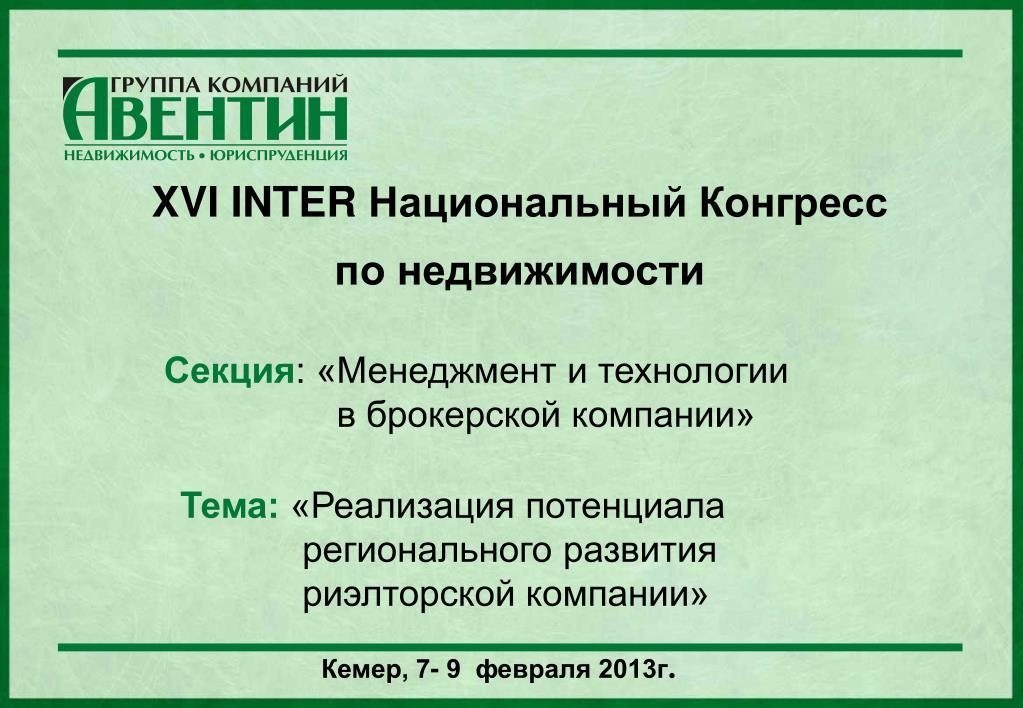 ГРУППА КОМПАНИЙ
АВЕНТИН
НЕДВИЖИМОСТЬ • ЮРИСПРУДЕНЦИЯ

XVI INTER Национальный Конгресс

по недвижимости

Секция: «Менеджмент и технологии в брокерской компании»

Тема: «Реализация потенциала регионального развития риэлторской компании»

Кемер, 7- 9 февраля 2013г.